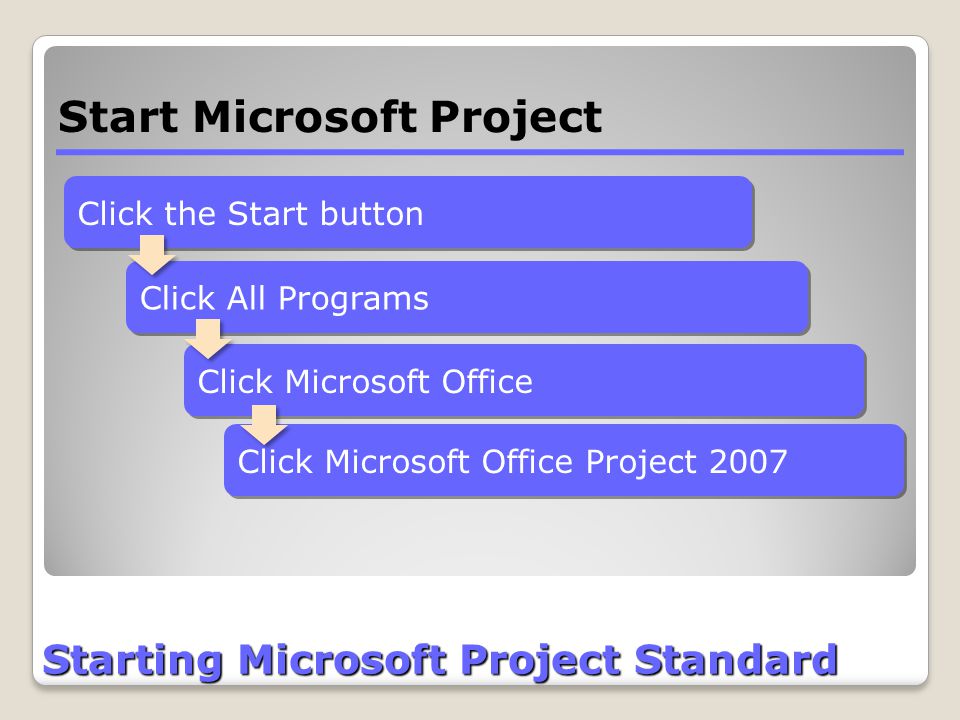 Start Microsoft Project

Click the Start button

Click All Programs

Click Microsoft Office

Click Microsoft Office Project 2007

Starting Microsoft Project Standard